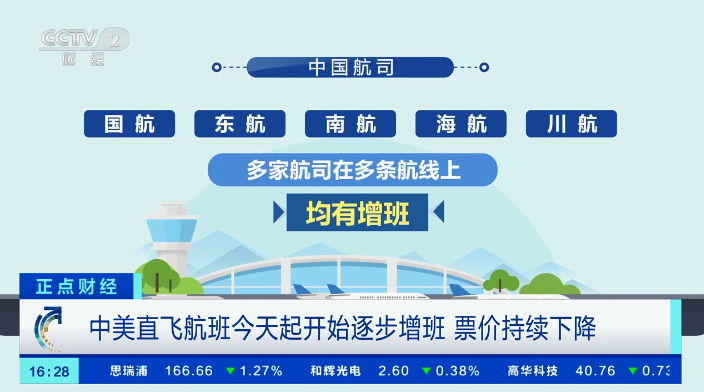 CCTV 2
财经

中国航司

国航
东航
南航
海航
川航

多家航司在多条航线上
均有增班

正点财经

中美直飞航班今天起开始逐步增班 票价持续下降

16:28
思瑞浦 166.66 ▼1.27%
和辉光电 2.60 ▼0.38%
高华科技 40.76 ▼0.73